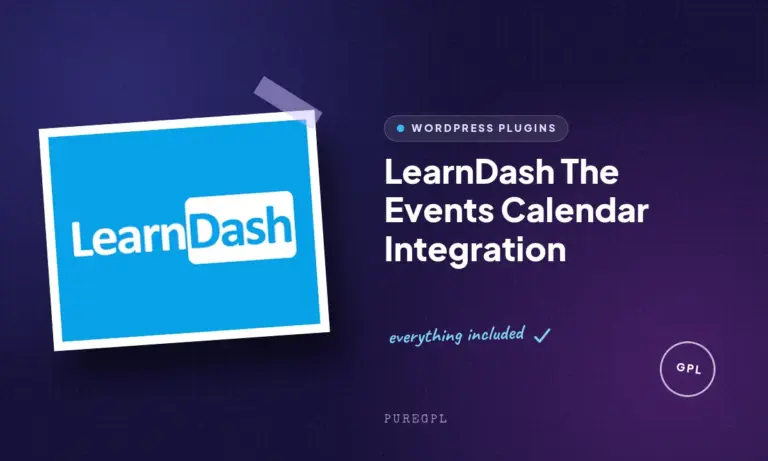 LearnDash

WORDPRESS PLUGINS

LearnDash The Events Calendar Integration

everything included ✓

GPL

PUREGPL